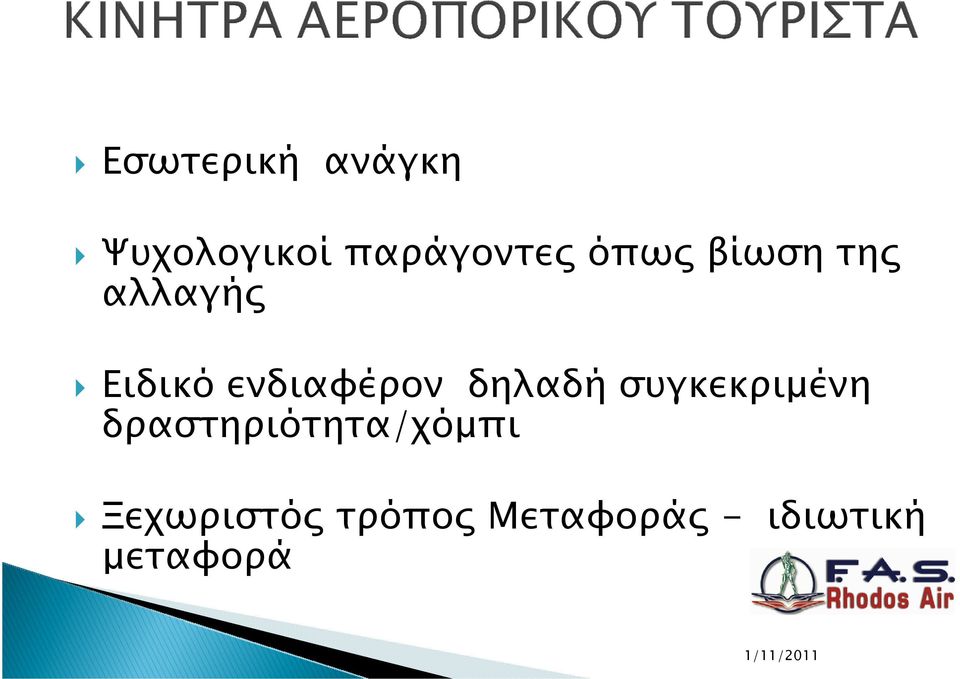 ΚΙΝΗΤΡΑ ΑΕΡΟΠΟΡΙΚΟΥ ΤΟΥΡΙΣΤΑ

Εσωτερική ανάγκη

Ψυχολογικοί παράγοντες όπως βίωση της αλλαγής

Ειδικό ενδιαφέρον δηλαδή συγκεκριμένη δραστηριότητα/χόμπι

Ξεχωριστός τρόπος Μεταφοράς - ιδιωτική μεταφορά

F.A.S. Rhodos Air

1/11/2011